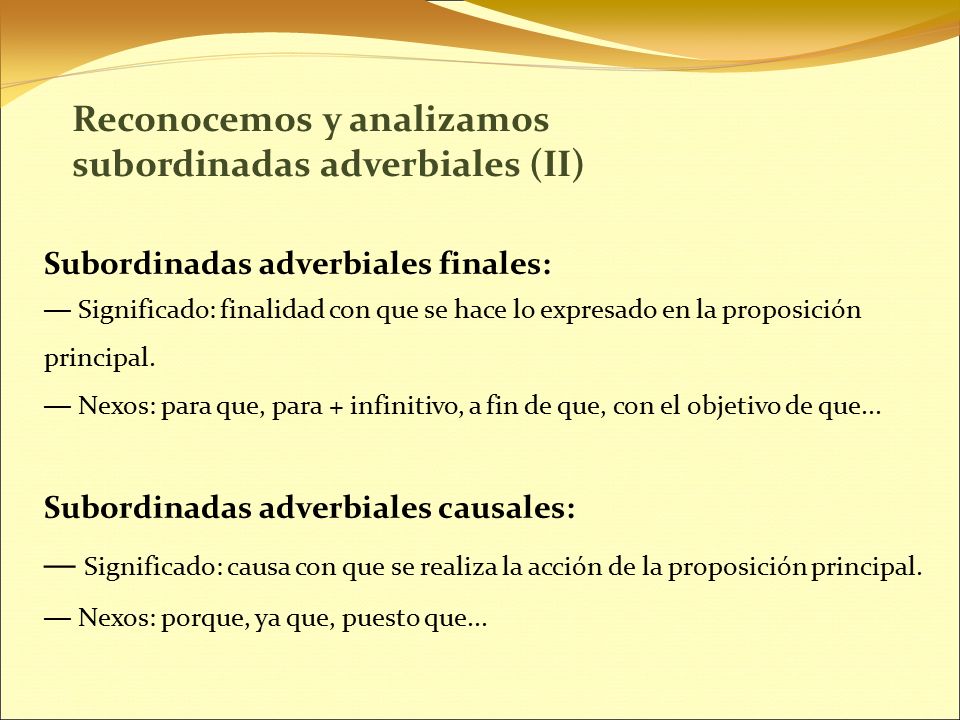 Reconocemos y analizamos subordinadas adverbiales (II)

Subordinadas adverbiales finales:

— Significado: finalidad con que se hace lo expresado en la proposición principal.

— Nexos: para que, para + infinitivo, a fin de que, con el objetivo de que…

Subordinadas adverbiales causales:

— Significado: causa con que se realiza la acción de la proposición principal.

— Nexos: porque, ya que, puesto que…